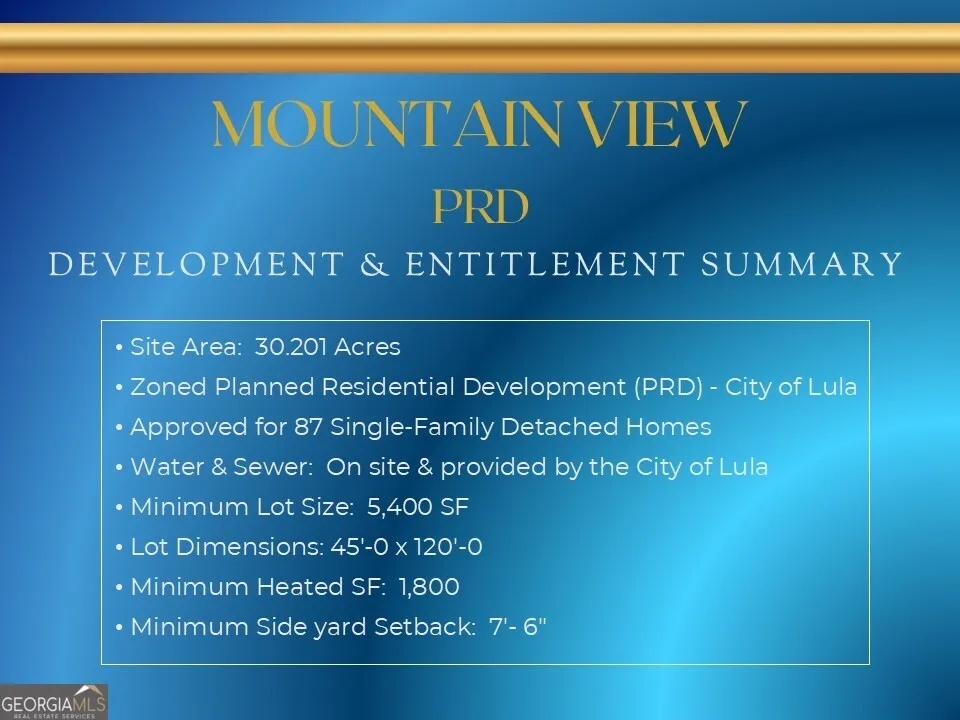 MOUNTAIN VIEW
PRD
DEVELOPMENT & ENTITLEMENT SUMMARY

• Site Area: 30.201 Acres
• Zoned Planned Residential Development (PRD) - City of Lula
• Approved for 87 Single-Family Detached Homes
• Water & Sewer: On site & provided by the City of Lula
• Minimum Lot Size: 5,400 SF
• Lot Dimensions: 45'-0 x 120'-0
• Minimum Heated SF: 1,800
• Minimum Side yard Setback: 7'- 6"

GEORGIAMLS
REAL ESTATE SERVICES